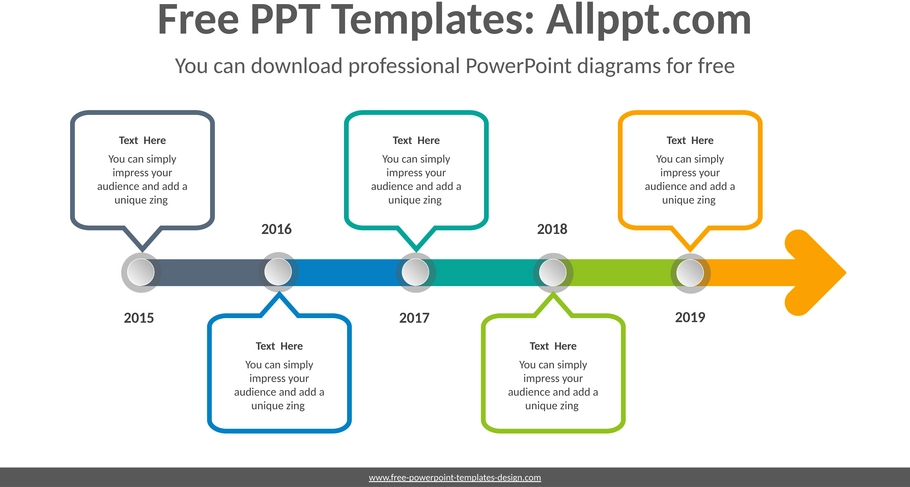 Free PPT Templates: Allppt.com

You can download professional PowerPoint diagrams for free

Text Here
You can simply impress your audience and add a unique zing

2015

2016

Text Here
You can simply impress your audience and add a unique zing

Text Here
You can simply impress your audience and add a unique zing

2017

2018

Text Here
You can simply impress your audience and add a unique zing

Text Here
You can simply impress your audience and add a unique zing

2019

www.free-powerpoint-templates-design.com